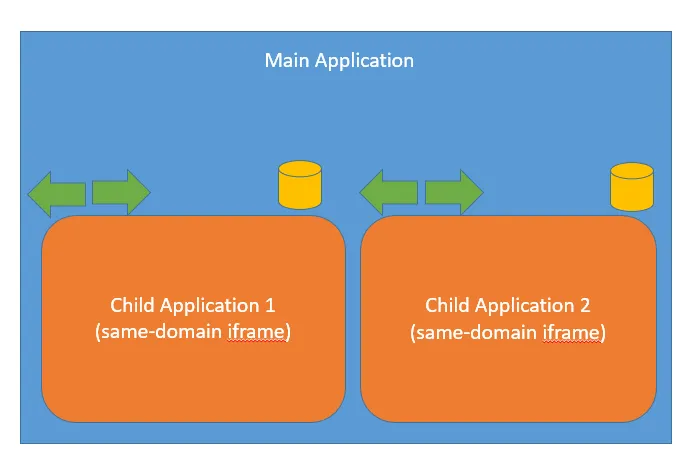 Main Application

Child Application 1
(same-domain iframe)

Child Application 2
(same-domain iframe)